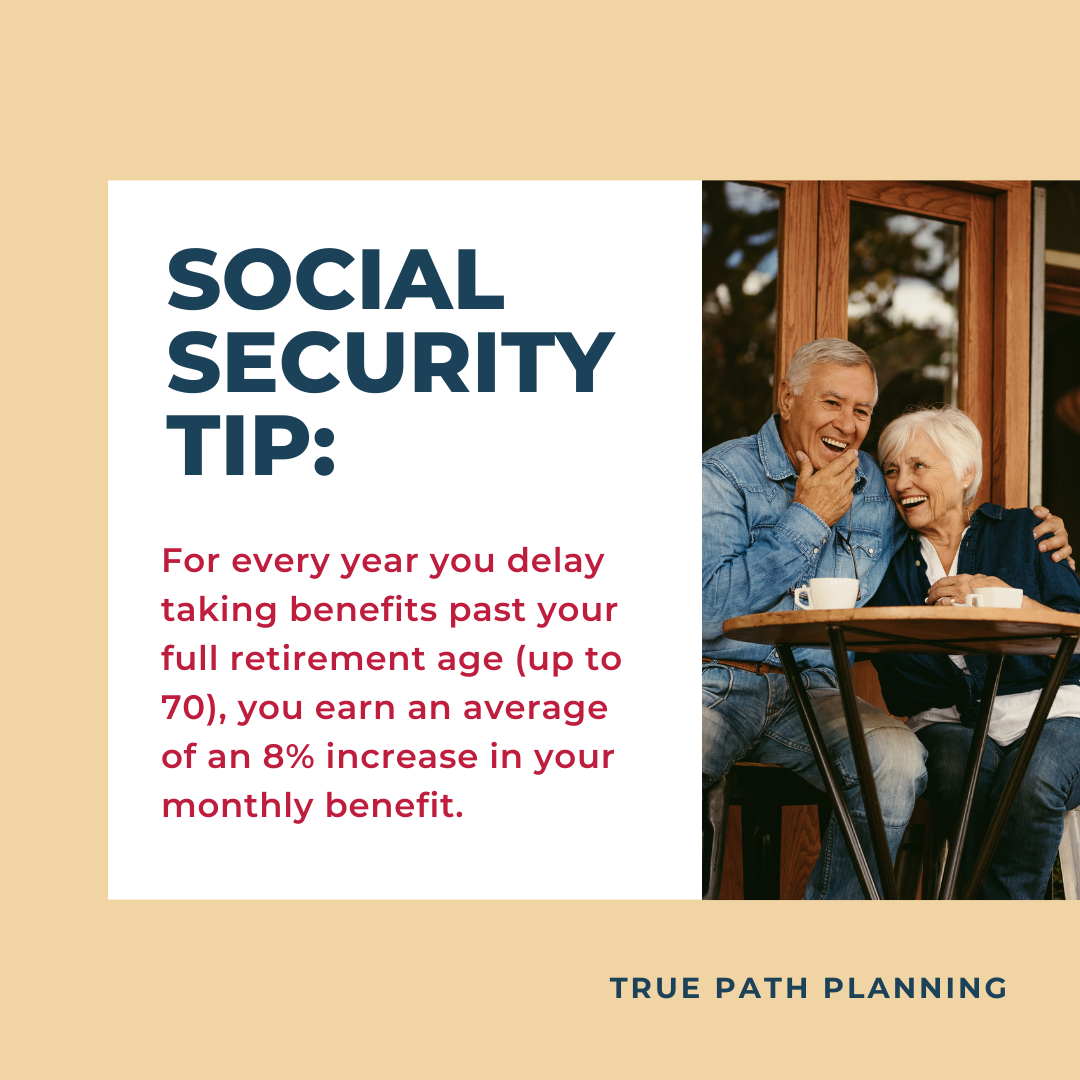 SOCIAL SECURITY TIP:

For every year you delay taking benefits past your full retirement age (up to 70), you earn an average of an 8% increase in your monthly benefit.

TRUE PATH PLANNING